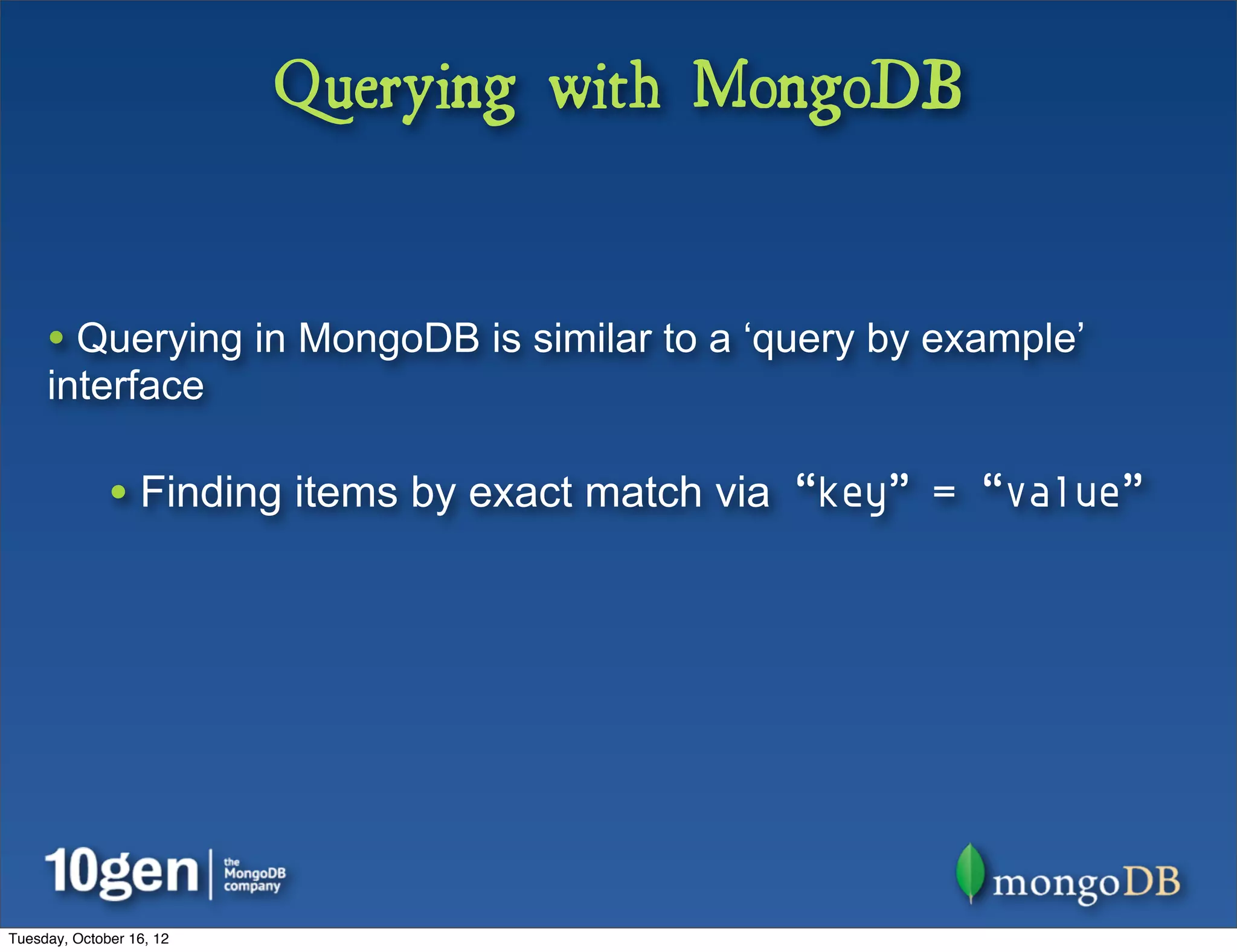 Querying with MongoDB

• Querying in MongoDB is similar to a ‘query by example’ interface

• Finding items by exact match via “key” = “value”

10gen | the MongoDB company

mongoDB

Tuesday, October 16, 12